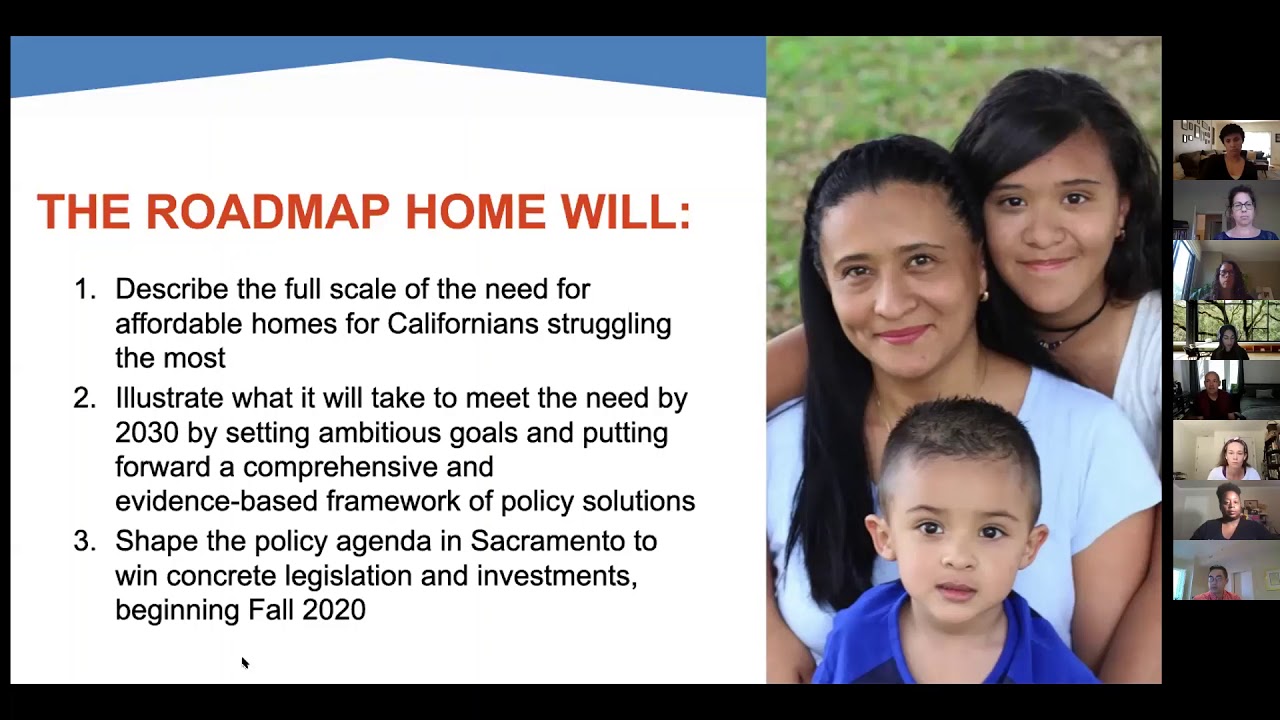 THE ROADMAP HOME WILL:

1. Describe the full scale of the need for affordable homes for Californians struggling the most
2. Illustrate what it will take to meet the need by 2030 by setting ambitious goals and putting forward a comprehensive and evidence-based framework of policy solutions
3. Shape the policy agenda in Sacramento to win concrete legislation and investments, beginning Fall 2020